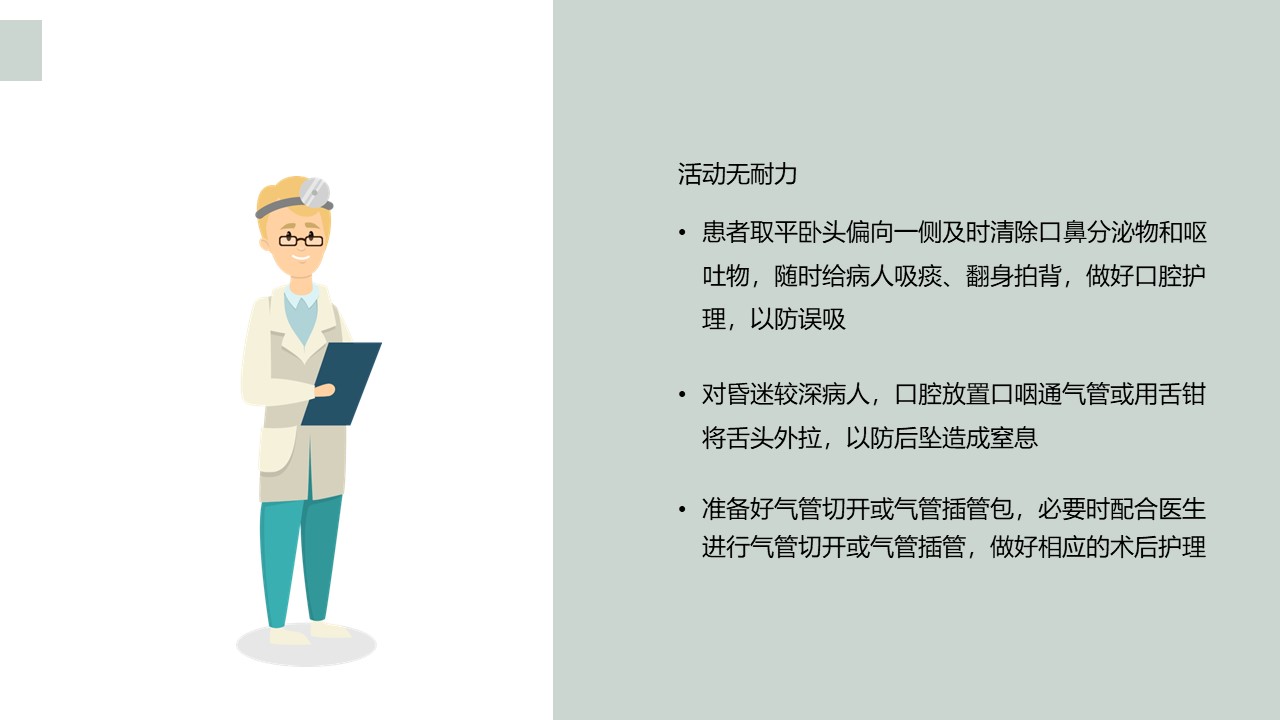 活动无耐力

• 患者取平卧头偏向一侧及时清除口鼻分泌物和呕吐物，随时给病人吸痰、翻身拍背，做好口腔护理，以防误吸

• 对昏迷较深病人，口腔放置口咽通气管或用舌钳将舌头外拉，以防后坠造成窒息

• 准备好气管切开或气管插管包，必要时配合医生进行气管切开或气管插管，做好相应的术后护理